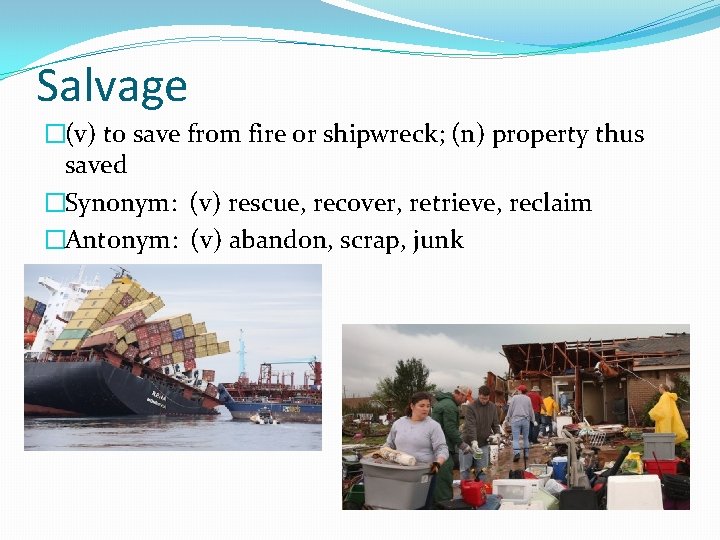 Salvage

□(v) to save from fire or shipwreck; (n) property thus saved

□Synonym: (v) rescue, recover, retrieve, reclaim

□Antonym: (v) abandon, scrap, junk